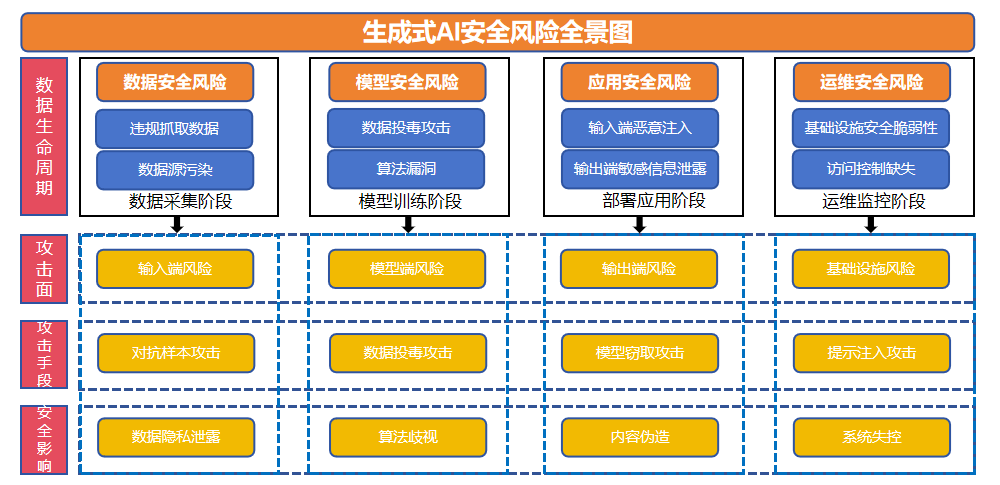 生成式AI安全风险全景图

数据生命周期

数据安全风险
违规抓取数据
数据源污染
数据采集阶段

模型安全风险
数据投毒攻击
算法漏洞
模型训练阶段

应用安全风险
输入端恶意注入
输出端敏感信息泄露
部署应用阶段

运维安全风险
基础设施安全脆弱性
访问控制缺失
运维监控阶段

攻击面
输入端风险
模型端风险
输出端风险
基础设施风险

攻击手段
对抗样本攻击
数据投毒攻击
模型窃取攻击
提示注入攻击

安全影响
数据隐私泄露
算法歧视
内容伪造
系统失控